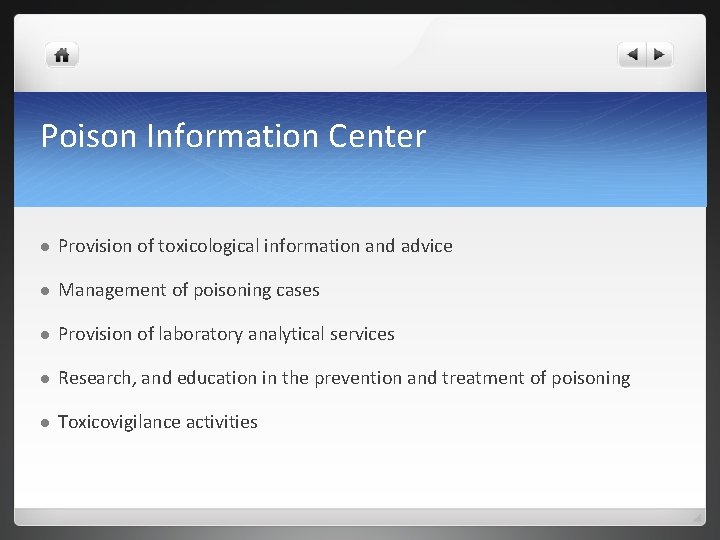 Poison Information Center

- Provision of toxicological information and advice
- Management of poisoning cases
- Provision of laboratory analytical services
- Research, and education in the prevention and treatment of poisoning
- Toxicovigilance activities